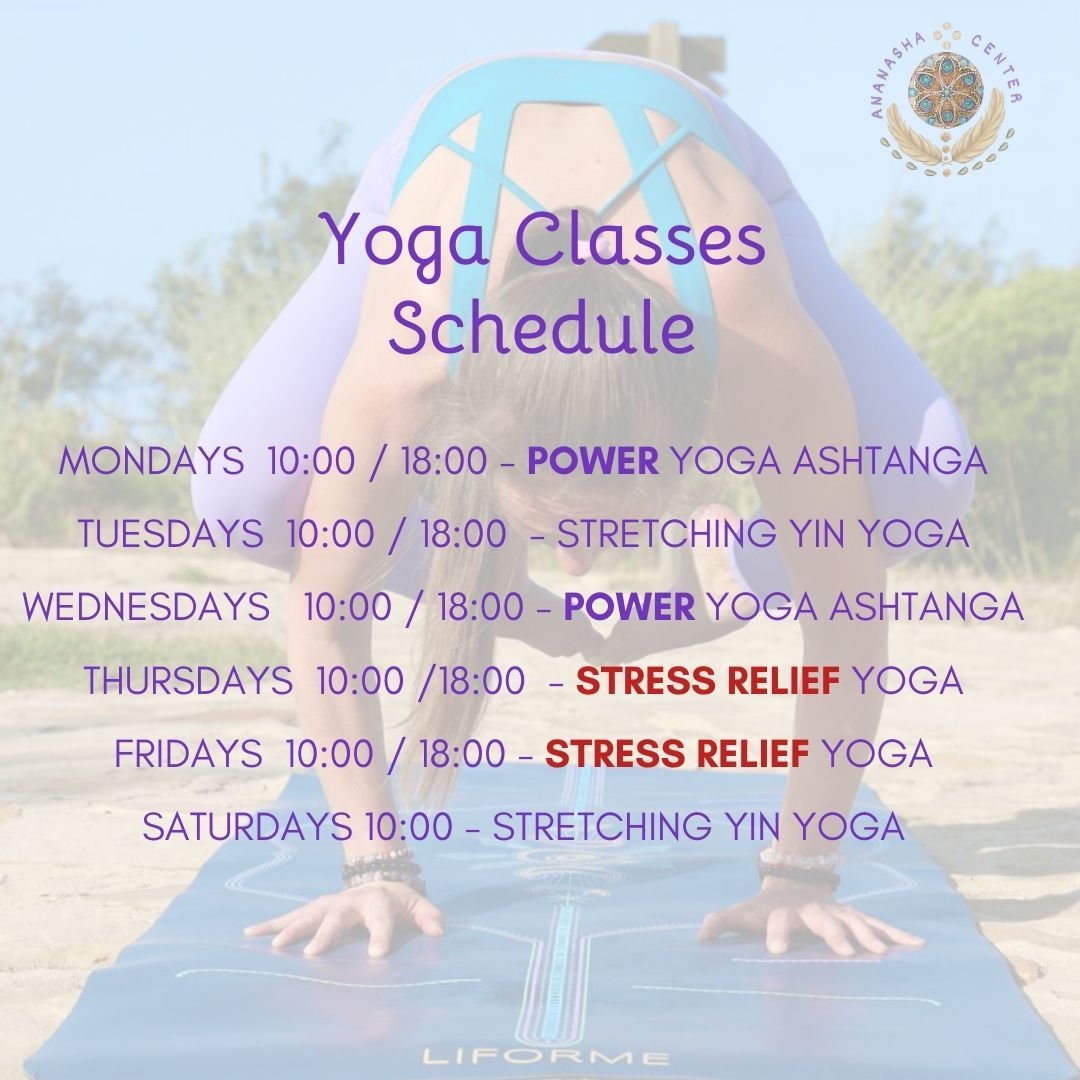 ANANASHA CENTER

Yoga Classes Schedule

MONDAYS 10:00 / 18:00 - POWER YOGA ASHTANGA

TUESDAYS 10:00 / 18:00 - STRETCHING YIN YOGA

WEDNESDAYS 10:00 / 18:00 - POWER YOGA ASHTANGA

THURSDAYS 10:00 /18:00 - STRESS RELIEF YOGA

FRIDAYS 10:00 / 18:00 - STRESS RELIEF YOGA

SATURDAYS 10:00 - STRETCHING YIN YOGA

LIFORME